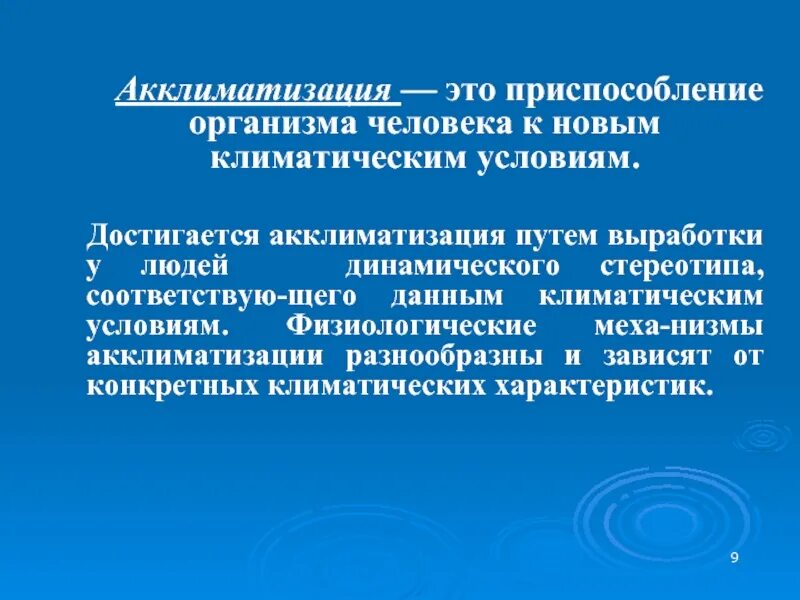 Акклиматизация — это приспособление организма человека к новым климатическим условиям.

Достигается акклиматизация путем выработки у людей динамического стереотипа, соответствую-щего данным климатическим условиям. Физиологические меха-низмы акклиматизации разнообразны и зависят от конкретных климатических характеристик.

9